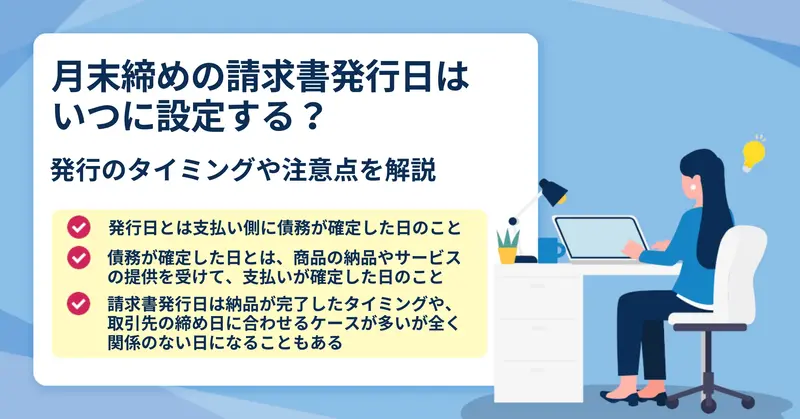 月末締めの請求書発行日はいつに設定する？

発行のタイミングや注意点を解説

発行日とは支払い側に債務が確定した日のこと

債務が確定した日とは、商品の納品やサービスの提供を受けて、支払いが確定した日のこと

請求書発行日は納品が完了したタイミングや、取引先の締め日に合わせるケースが多いが全く関係のない日になることもある